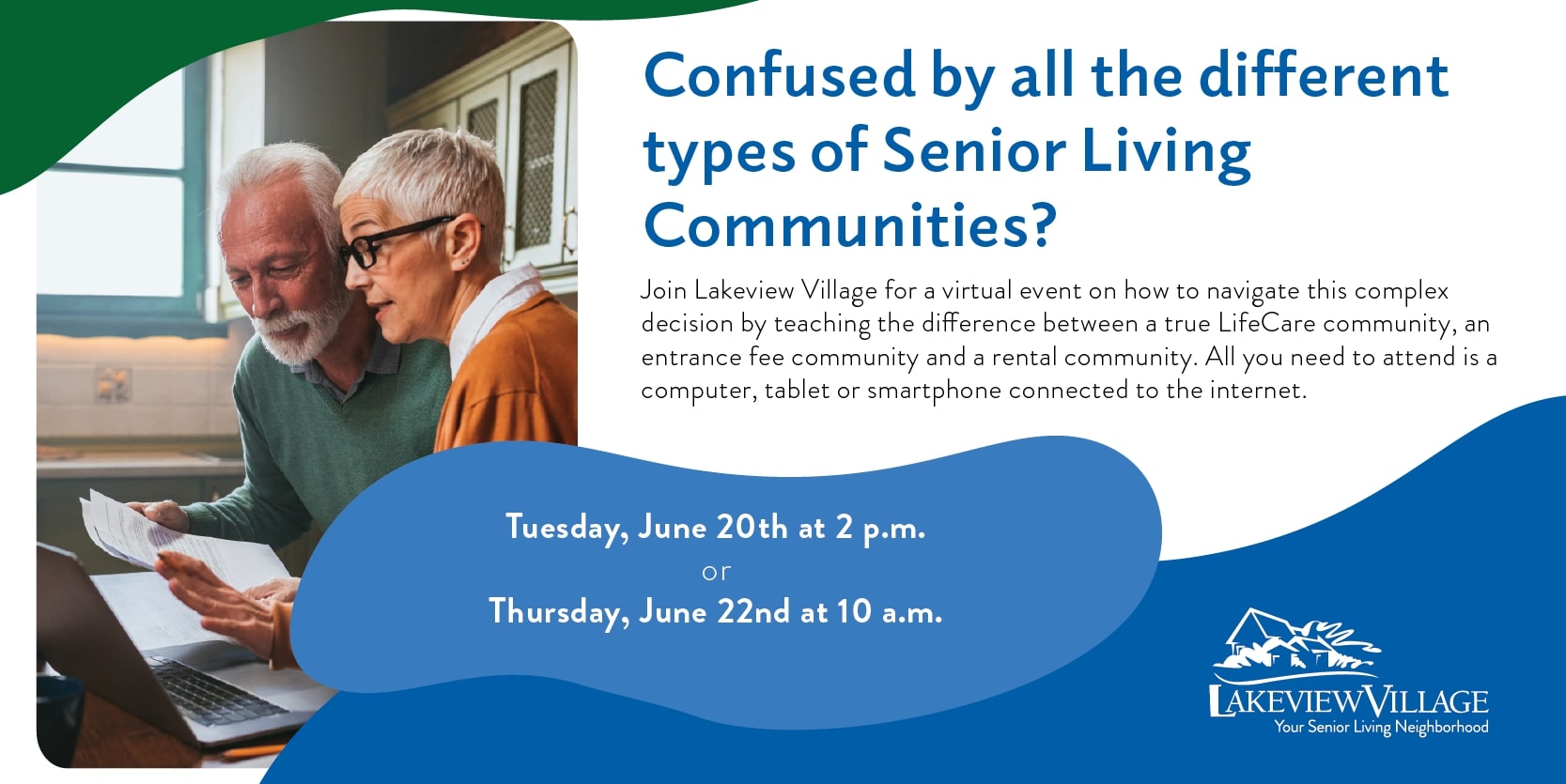 Confused by all the different types of Senior Living Communities?

Join Lakeview Village for a virtual event on how to navigate this complex decision by teaching the difference between a true LifeCare community, an entrance fee community and a rental community. All you need to attend is a computer, tablet or smartphone connected to the internet.

Tuesday, June 20th at 2 p.m.
or
Thursday, June 22nd at 10 a.m.

LAKEVIEW VILLAGE
Your Senior Living Neighborhood